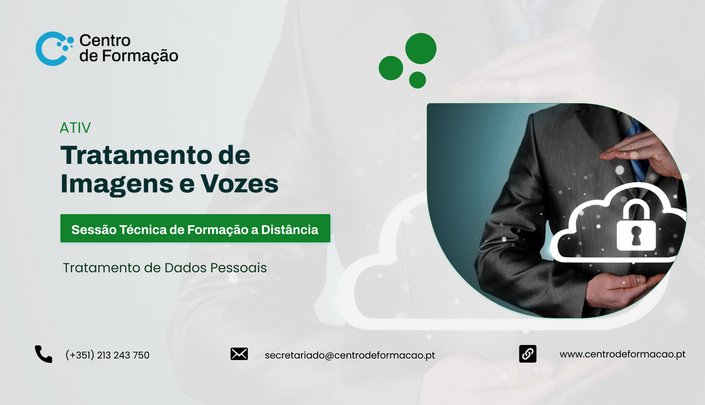 Centro de Formação

ATIV

Tratamento de Imagens e Vozes

Sessão Técnica de Formação a Distância

Tratamento de Dados Pessoais

(+351) 213 243 750

secretariado@centrodeformacao.pt

www.centrodeformacao.pt